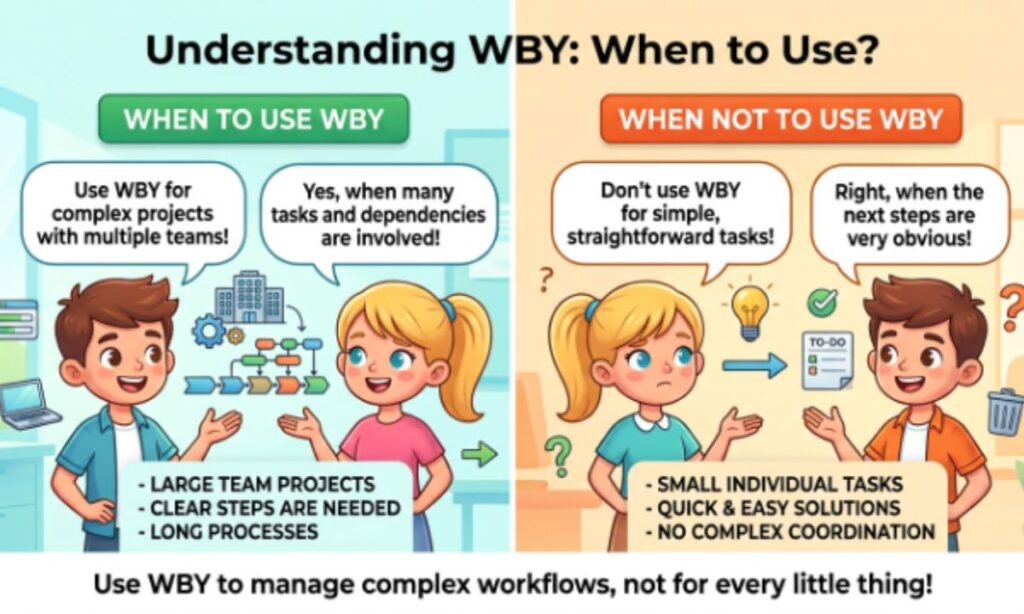 Understanding WBY: When to Use?

WHEN TO USE WBY

Use WBY for complex projects with multiple teams!

Yes, when many tasks and dependencies are involved!

- LARGE TEAM PROJECTS
- CLEAR STEPS ARE NEEDED
- LONG PROCESSES

WHEN NOT TO USE WBY

Don't use WBY for simple, straightforward tasks!

Right, when the next steps are very obvious!

TO-DO

- SMALL INDIVIDUAL TASKS
- QUICK & EASY SOLUTIONS
- NO COMPLEX COORDINATION

Use WBY to manage complex workflows, not for every little thing!